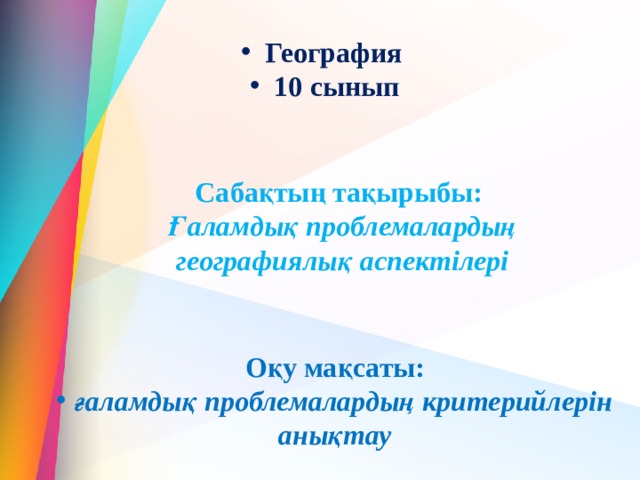 • География
• 10 сынып

Сабақтың тақырыбы:
Ғаламдық проблемалардың географиялық аспектілері

Оқу мақсаты:
• ғаламдық проблемалардың критерийлерін анықтау